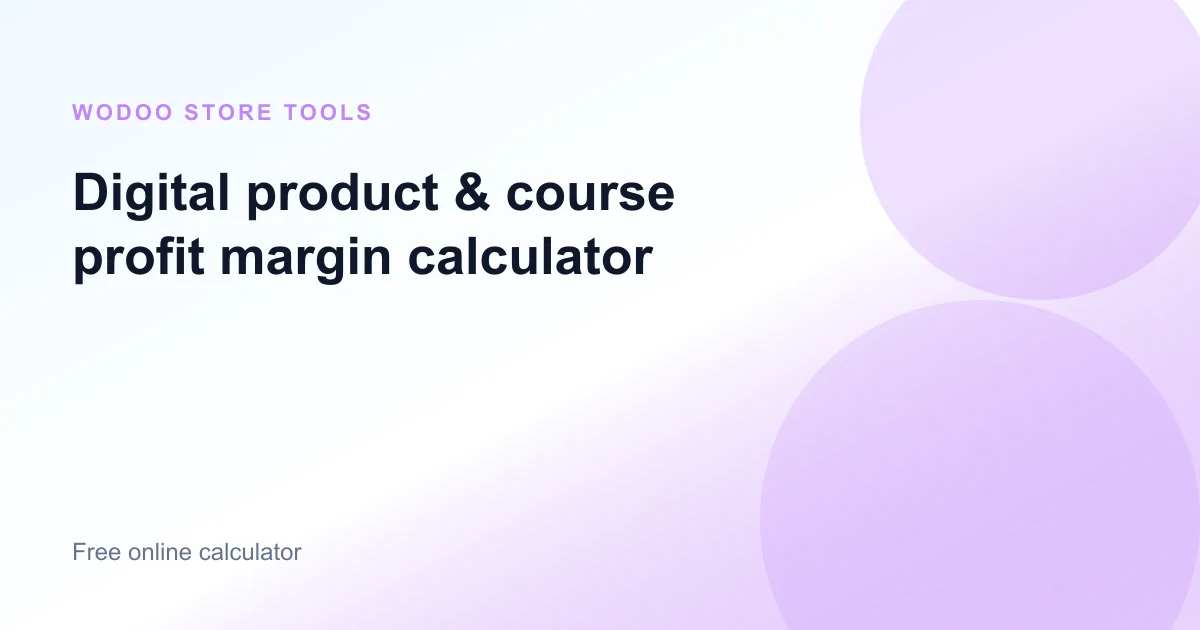 WODOO STORE TOOLS

Digital product & course profit margin calculator

Free online calculator